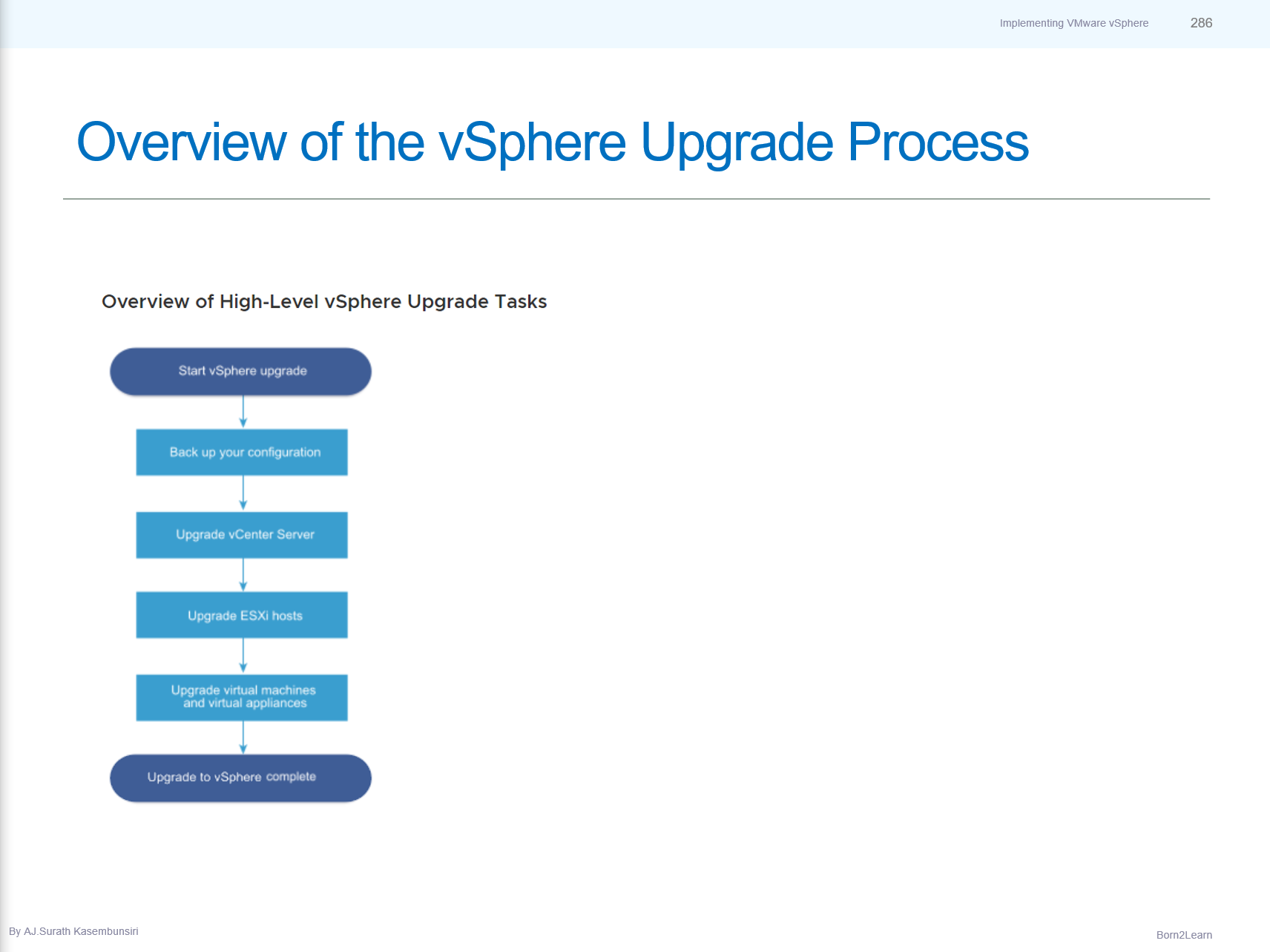 Implementing VMware vSphere 286

Overview of the vSphere Upgrade Process

Overview of High-Level vSphere Upgrade Tasks

Start vSphere upgrade

Back up your configuration

Upgrade vCenter Server

Upgrade ESXi hosts

Upgrade virtual machines and virtual appliances

Upgrade to vSphere complete

By AJ.Surath Kasembunsiri

Born2Learn